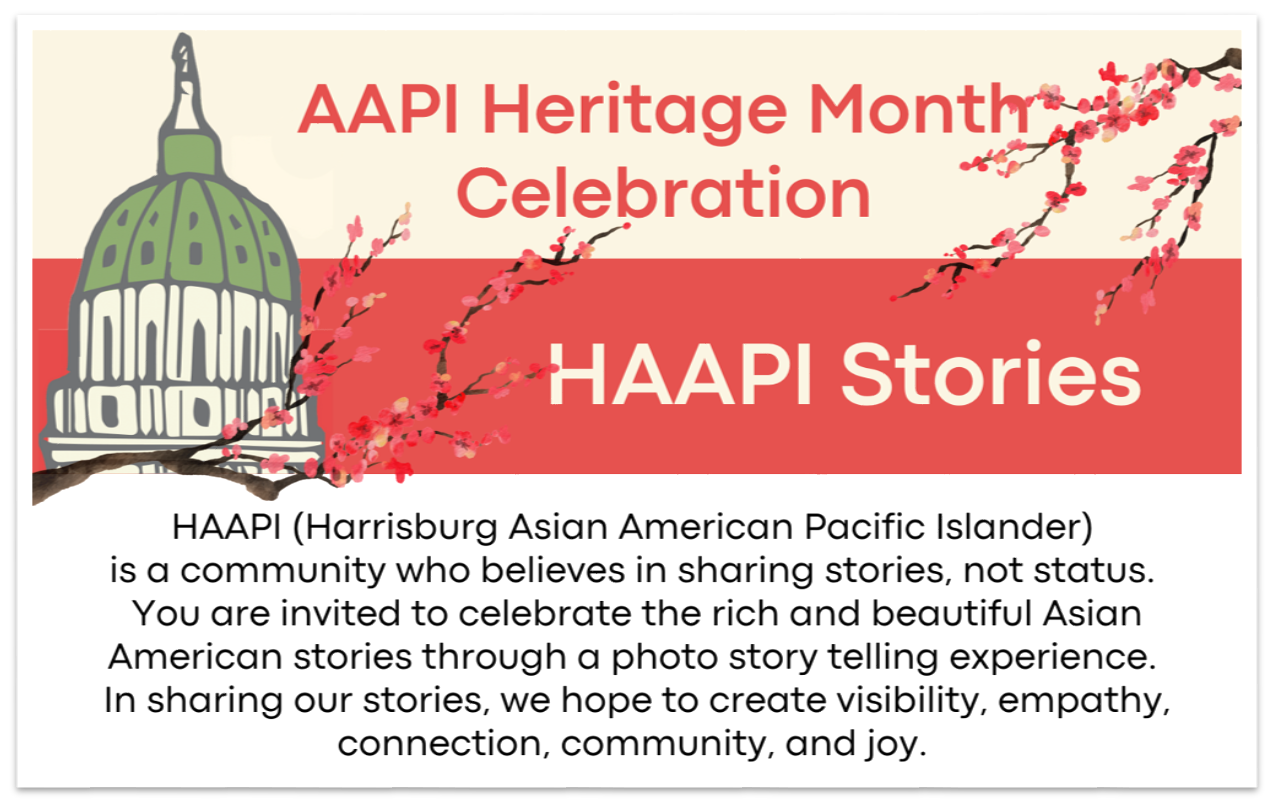 AAPI Heritage Month Celebration

HAAPI Stories

HAAPI (Harrisburg Asian American Pacific Islander) is a community who believes in sharing stories, not status. You are invited to celebrate the rich and beautiful Asian American stories through a photo story telling experience. In sharing our stories, we hope to create visibility, empathy, connection, community, and joy.